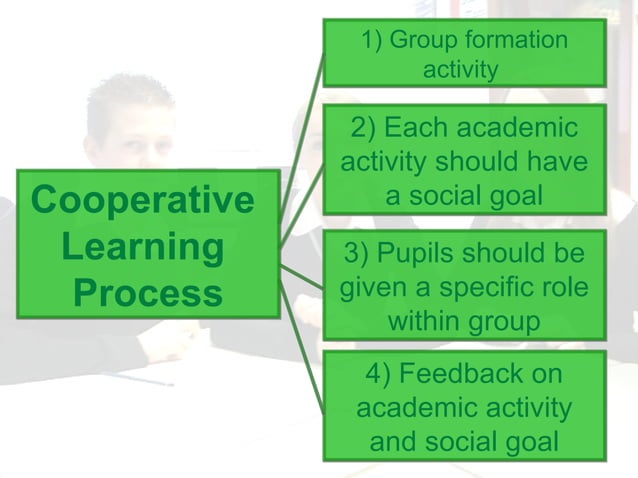 Cooperative Learning Process

1) Group formation activity

2) Each academic activity should have a social goal

3) Pupils should be given a specific role within group

4) Feedback on academic activity and social goal